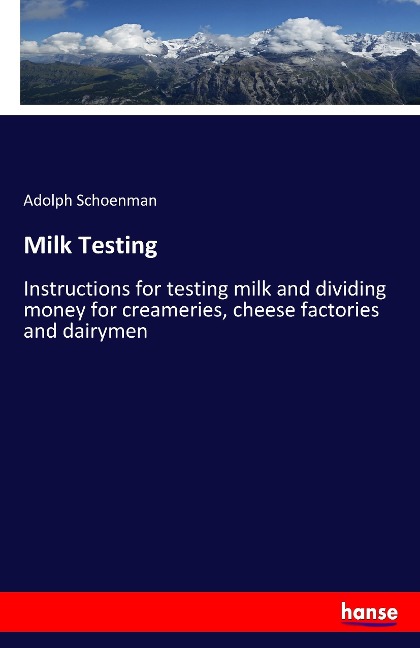 Adolph Schoenman

Milk Testing

Instructions for testing milk and dividing money for creameries, cheese factories and dairymen

hanse